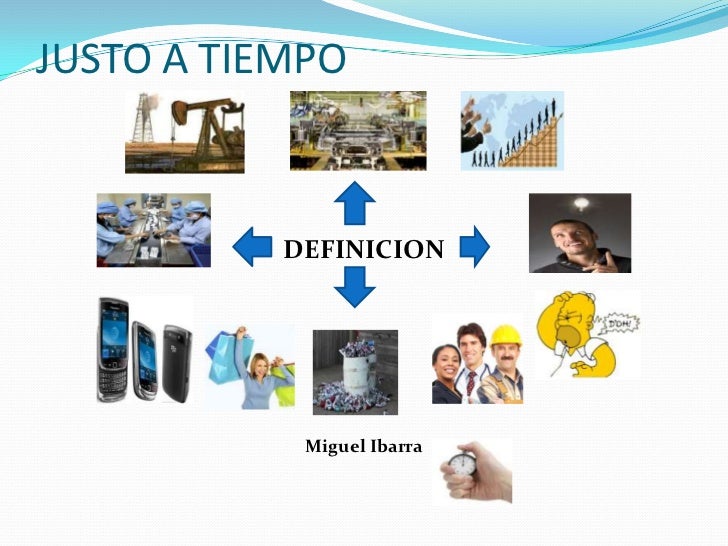 JUSTO A TIEMPO

DEFINICION

D'OH!

Miguel Ibarra